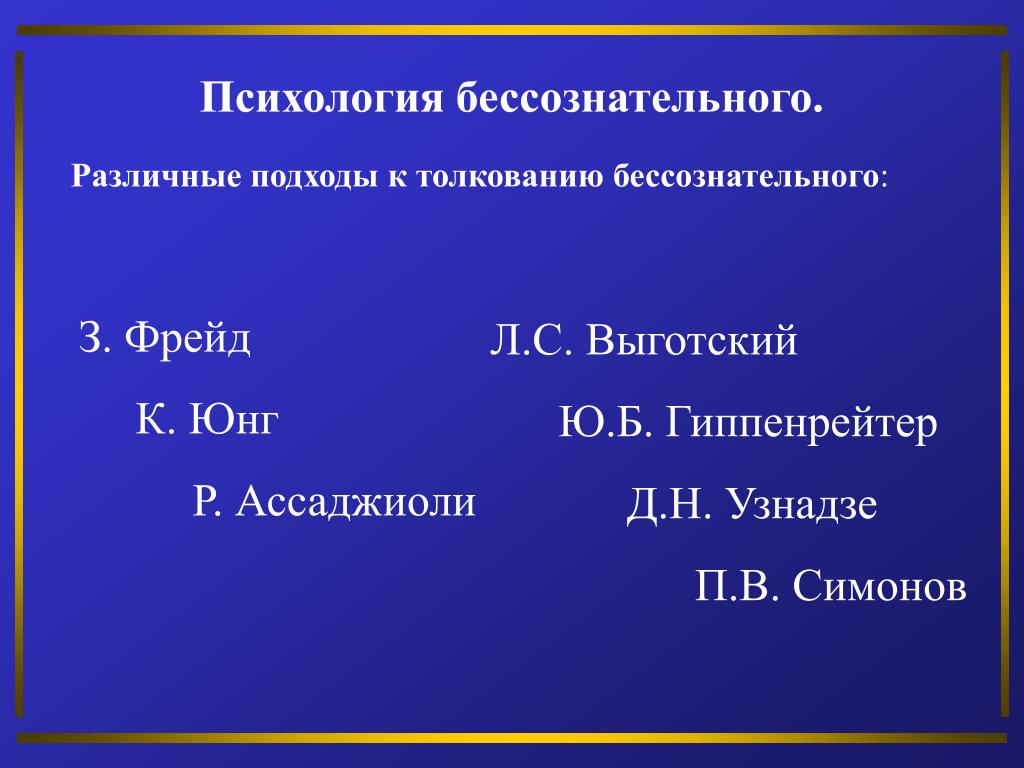 Психология бессознательного.

Различные подходы к толкованию бессознательного:

З. Фрейд

К. Юнг

Р. Ассаджиоли

Л.С. Выготский

Ю.Б. Гиппенрейтер

Д.Н. Узнадзе

П.В. Симонов